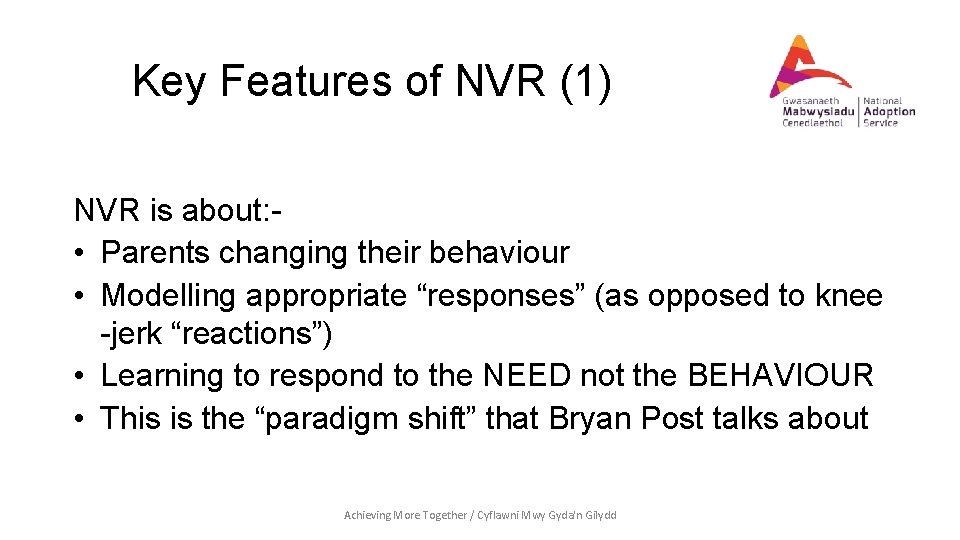 Key Features of NVR (1)

Gwasanaeth Mabwysiadu Cenedlaethol | National Adoption Service

NVR is about:-
• Parents changing their behaviour
• Modelling appropriate “responses” (as opposed to knee -jerk “reactions”)
• Learning to respond to the NEED not the BEHAVIOUR
• This is the “paradigm shift” that Bryan Post talks about

Achieving More Together / Cyflawni Mwy Gyda'n Gilydd